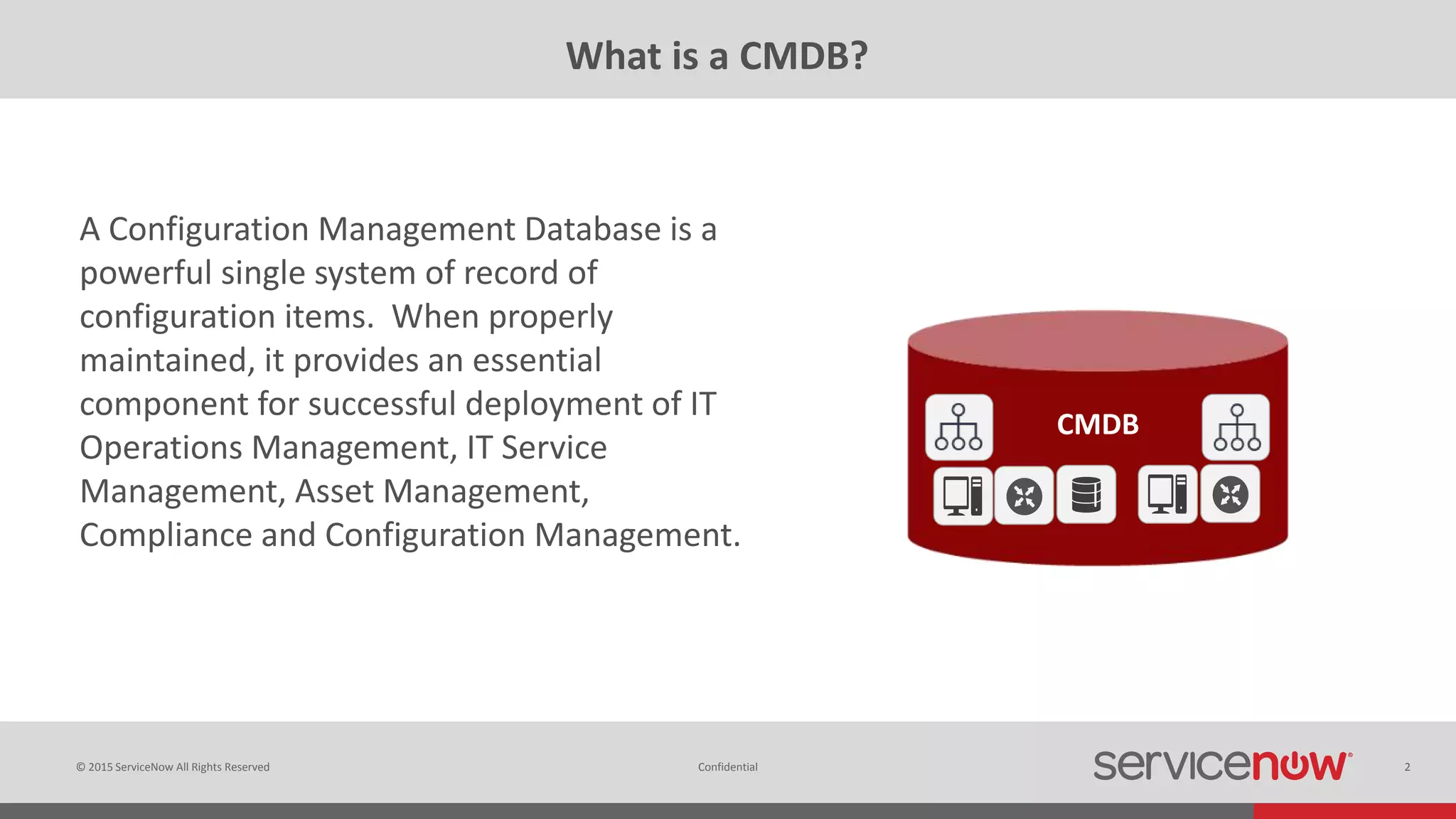 What is a CMDB?

A Configuration Management Database is a powerful single system of record of configuration items.  When properly maintained, it provides an essential component for successful deployment of IT Operations Management, IT Service Management, Asset Management, Compliance and Configuration Management.

CMDB

© 2015 ServiceNow All Rights Reserved

Confidential

servicenow

2